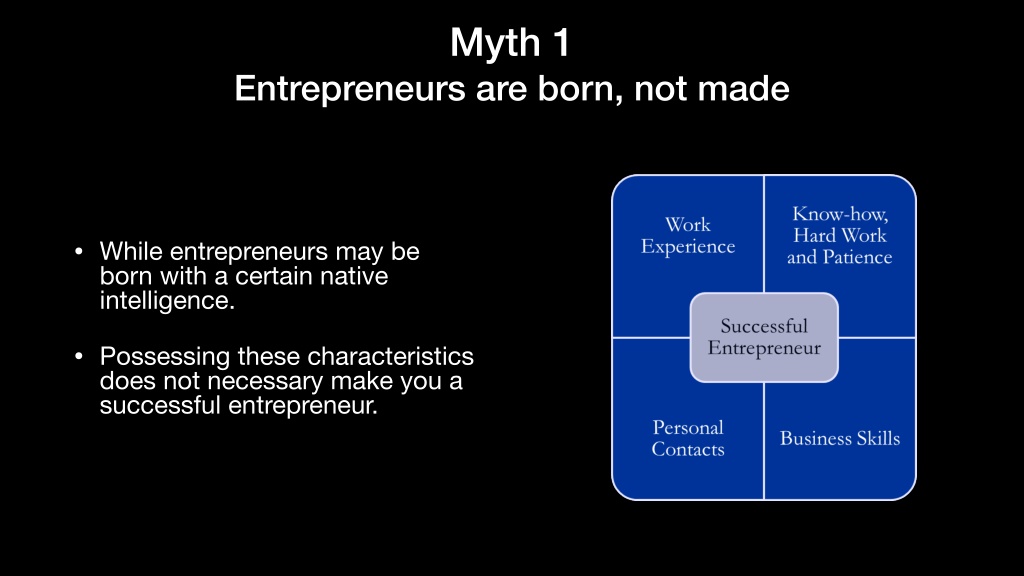 Myth 1
Entrepreneurs are born, not made

• While entrepreneurs may be born with a certain native intelligence.

• Possessing these characteristics does not necessary make you a successful entrepreneur.

Work Experience

Know-how, Hard Work and Patience

Successful Entrepreneur

Personal Contacts

Business Skills